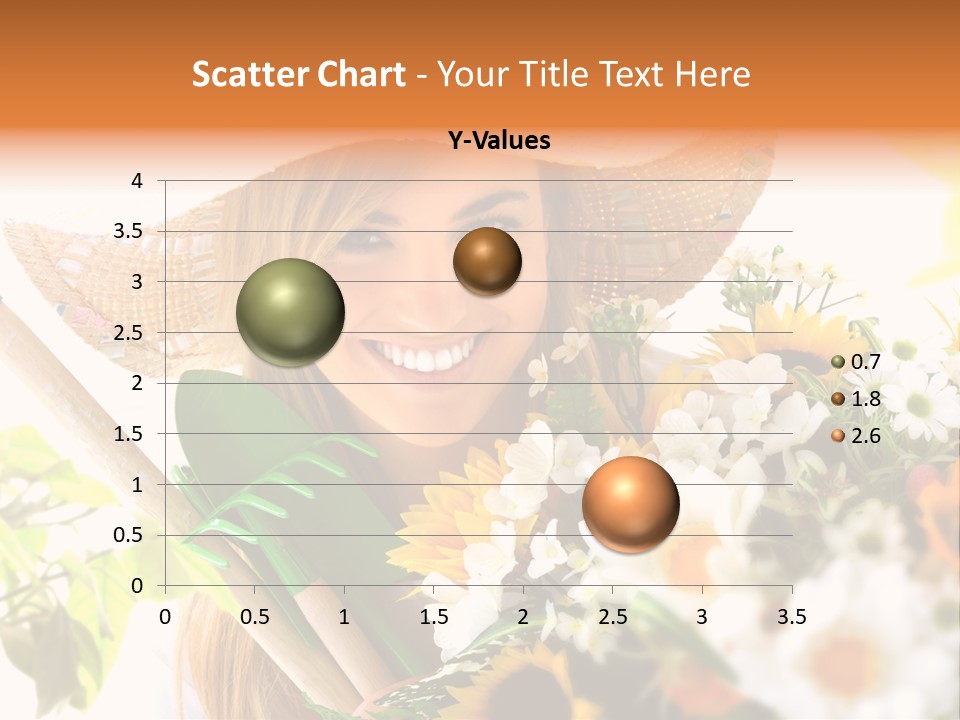 Scatter Chart - Your Title Text Here

Y-Values

4
3.5
3
2.5
2
1.5
1
0.5
0

0 0.5 1 1.5 2 2.5 3 3.5

0.7
1.8
2.6